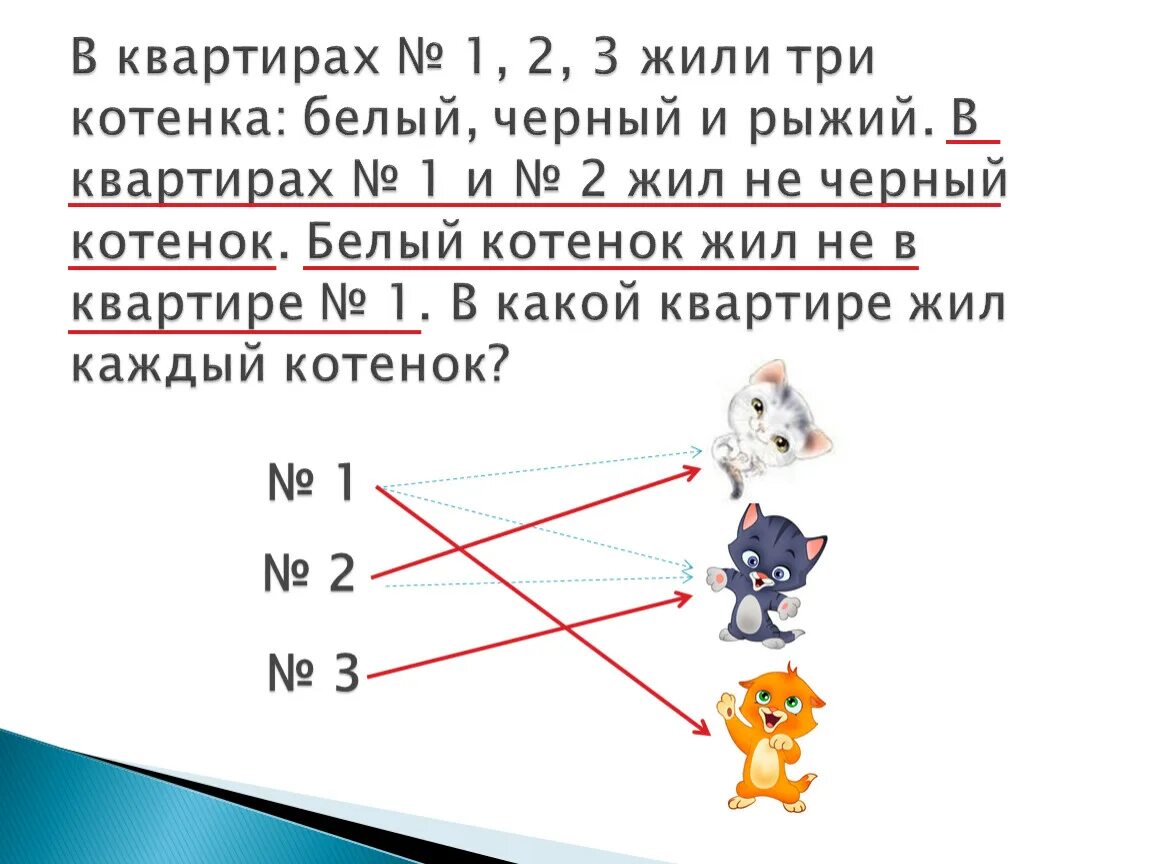 В квартирах № 1, 2, 3 жили три котенка: белый, черный и рыжий. В квартирах № 1 и № 2 жил не черный котенок. Белый котенок жил не в квартире № 1. В какой квартире жил каждый котенок?

№ 1

№ 2

№ 3